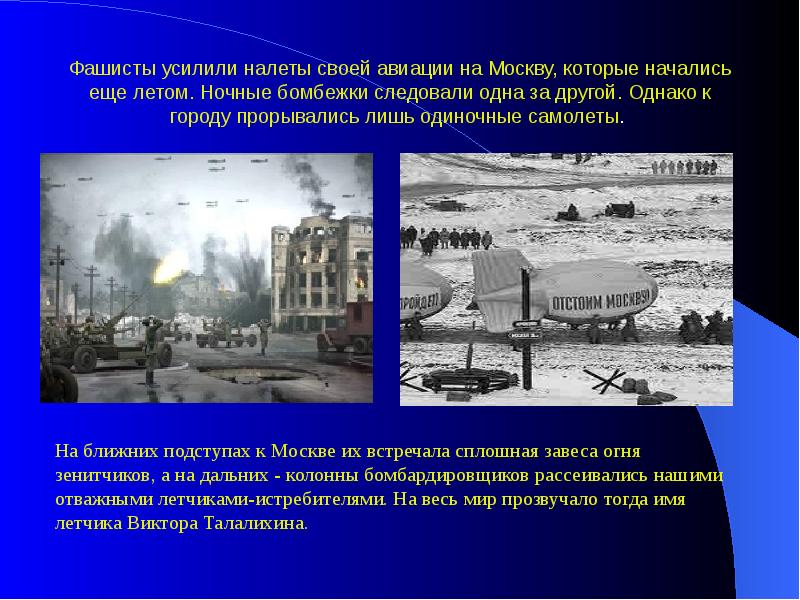 Фашисты усилили налеты своей авиации на Москву, которые начались еще летом. Ночные бомбежки следовали одна за другой. Однако к городу прорывались лишь одиночные самолеты.

ПРОЙДЕТ

ОТСТОИМ МОСКВУ

На ближних подступах к Москве их встречала сплошная завеса огня зенитчиков, а на дальних - колонны бомбардировщиков рассеивались нашими отважными летчиками-истребителями. На весь мир прозвучало тогда имя летчика Виктора Талалихина.